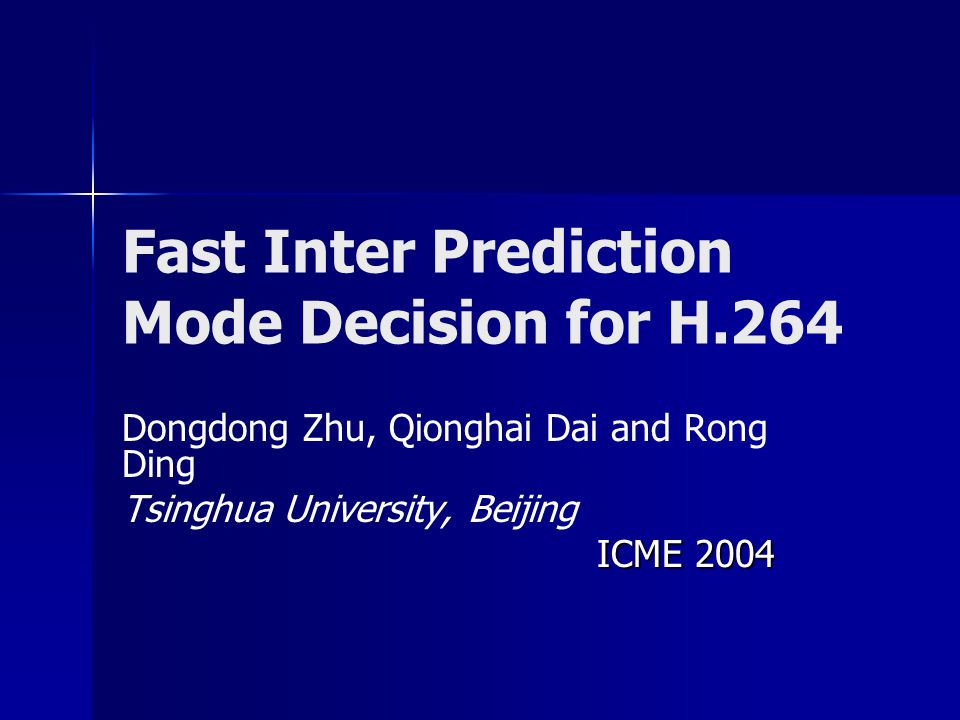 Fast Inter Prediction Mode Decision for H.264

Dongdong Zhu, Qionghai Dai and Rong Ding

Tsinghua University, Beijing

ICME 2004